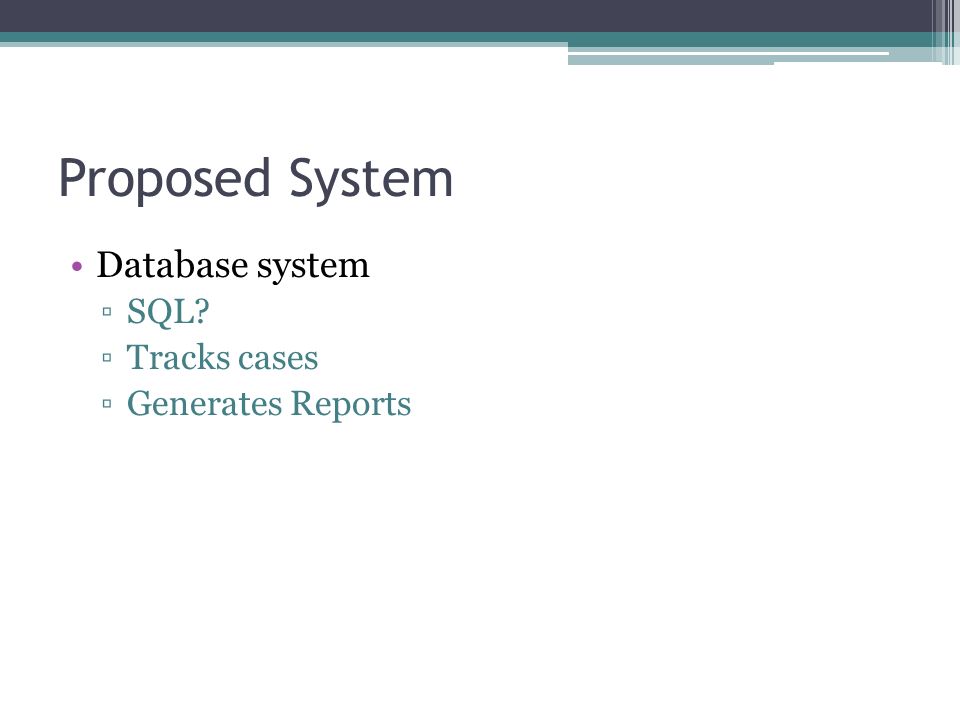 Proposed System

• Database system
▫ SQL?
▫ Tracks cases
▫ Generates Reports